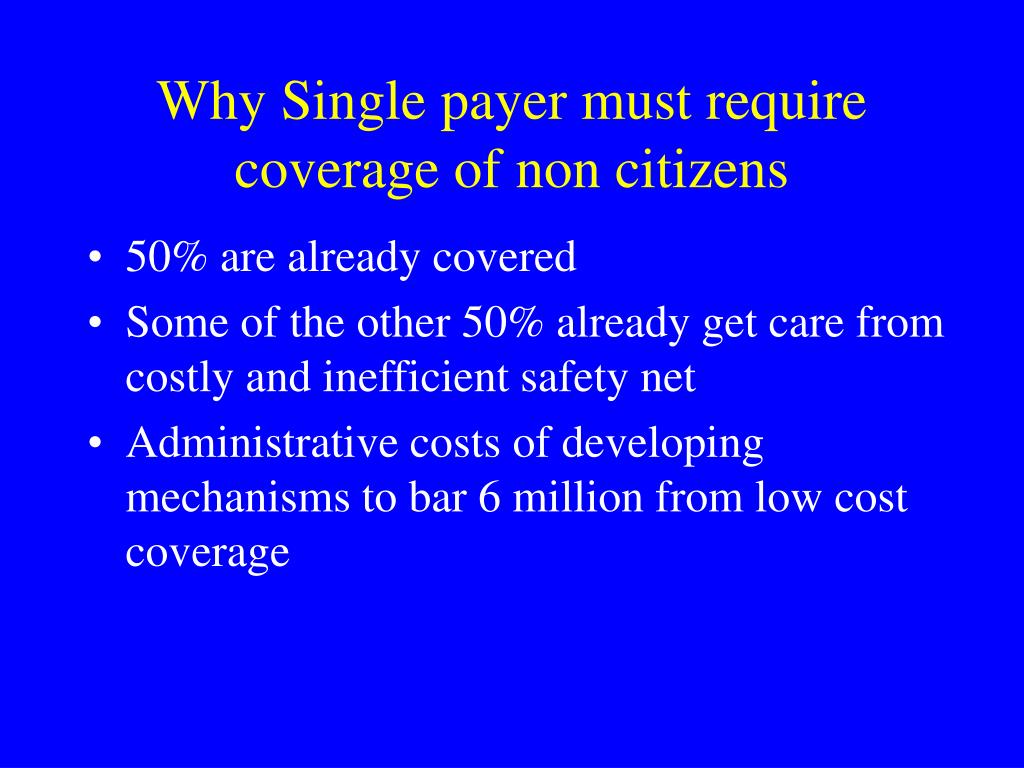 Why Single payer must require coverage of non citizens

• 50% are already covered
• Some of the other 50% already get care from costly and inefficient safety net
• Administrative costs of developing mechanisms to bar 6 million from low cost coverage